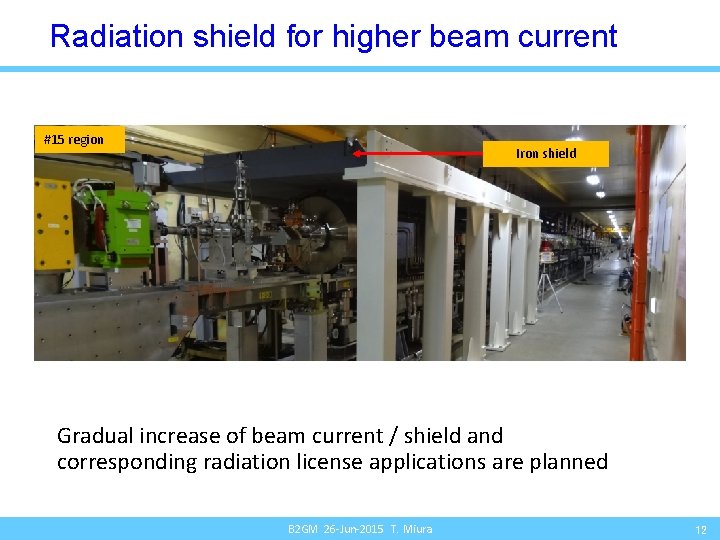 Radiation shield for higher beam current

#15 region

Iron shield

Gradual increase of beam current / shield and corresponding radiation license applications are planned

B2GM 26-Jun-2015 T. Miura

12